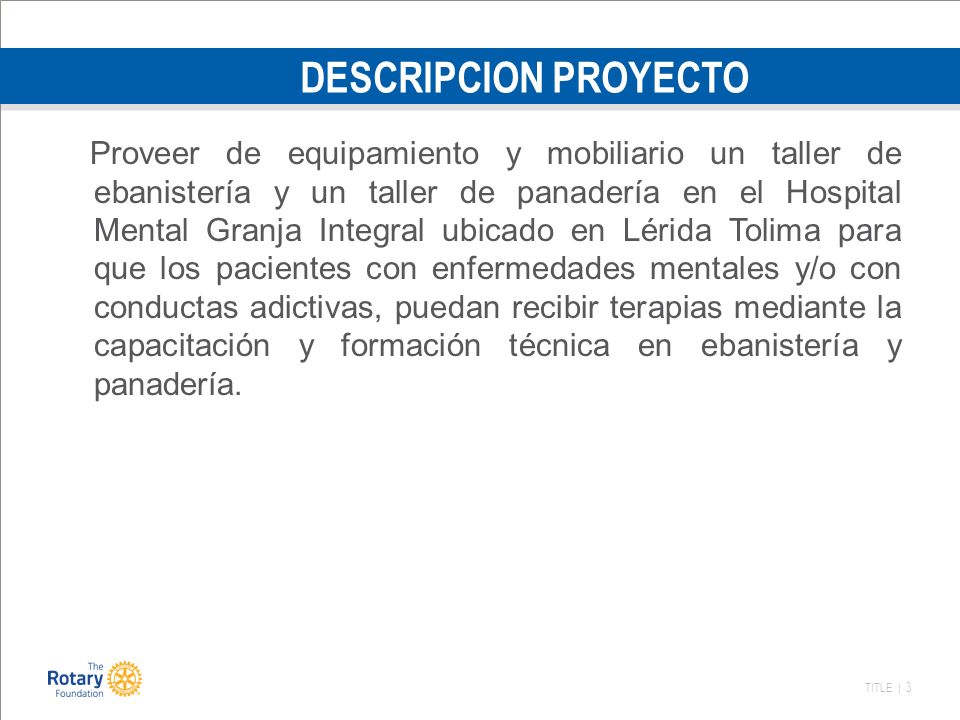 DESCRIPCION PROYECTO

Proveer de equipamiento y mobiliario un taller de ebanistería y un taller de panadería en el Hospital Mental Granja Integral ubicado en Lérida Tolima para que los pacientes con enfermedades mentales y/o con conductas adictivas, puedan recibir terapias mediante la capacitación y formación técnica en ebanistería y panadería.

The Rotary Foundation

TITLE | 3